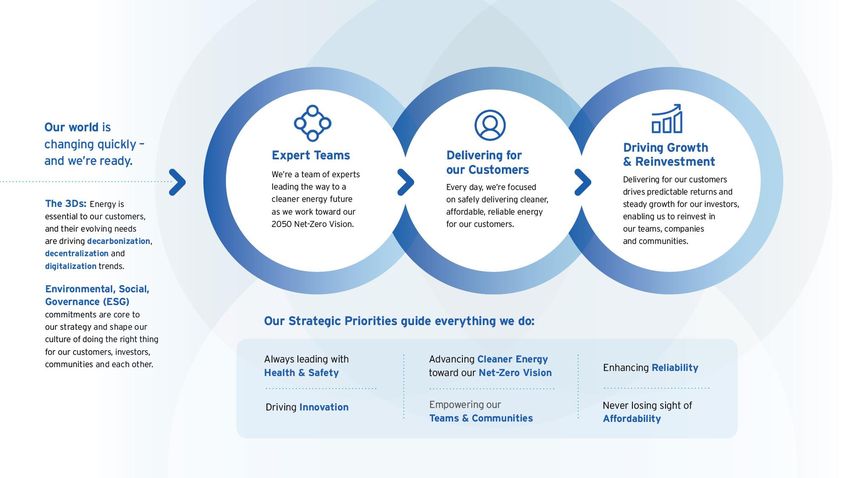 Our world is changing quickly – and we're ready.

The 3Ds: Energy is essential to our customers, and their evolving needs are driving decarbonization, decentralization and digitalization trends.

Environmental, Social, Governance (ESG) commitments are core to our strategy and shape our culture of doing the right thing for our customers, investors, communities and each other.

Expert Teams

We're a team of experts leading the way to a cleaner energy future as we work toward our 2050 Net-Zero Vision.

Delivering for our Customers

Every day, we're focused on safely delivering cleaner, affordable, reliable energy for our customers.

Driving Growth & Reinvestment

Delivering for our customers drives predictable returns and steady growth for our investors, enabling us to reinvest in our teams, companies and communities.

Our Strategic Priorities guide everything we do:

Always leading with Health & Safety

Driving Innovation

Advancing Cleaner Energy toward our Net-Zero Vision

Empowering our Teams & Communities

Enhancing Reliability

Never losing sight of Affordability